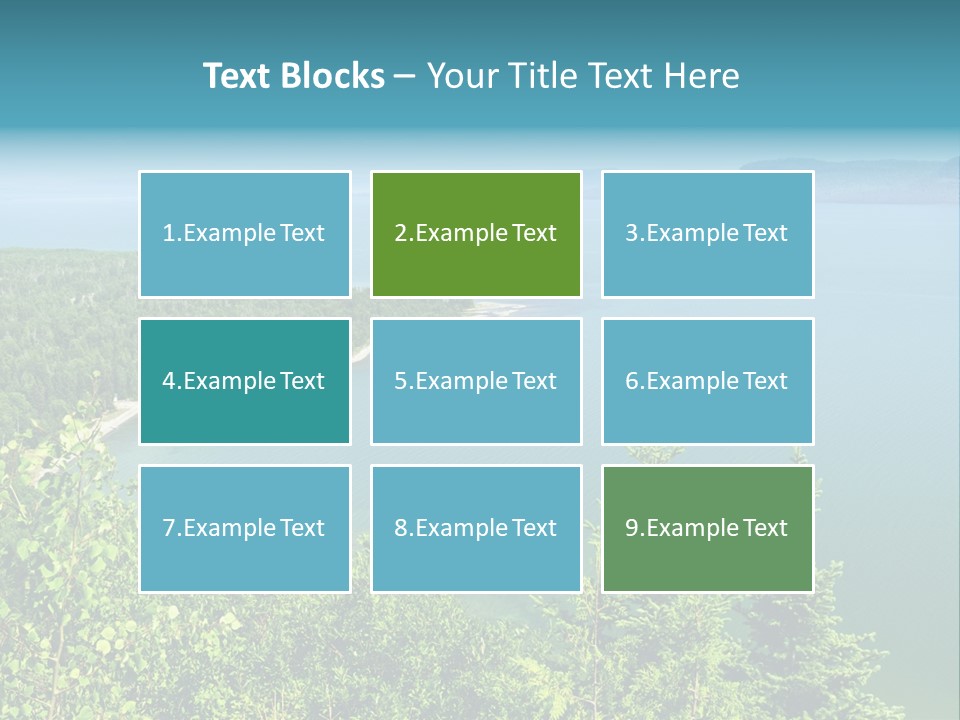 Text Blocks – Your Title Text Here

1.Example Text

2.Example Text

3.Example Text

4.Example Text

5.Example Text

6.Example Text

7.Example Text

8.Example Text

9.Example Text